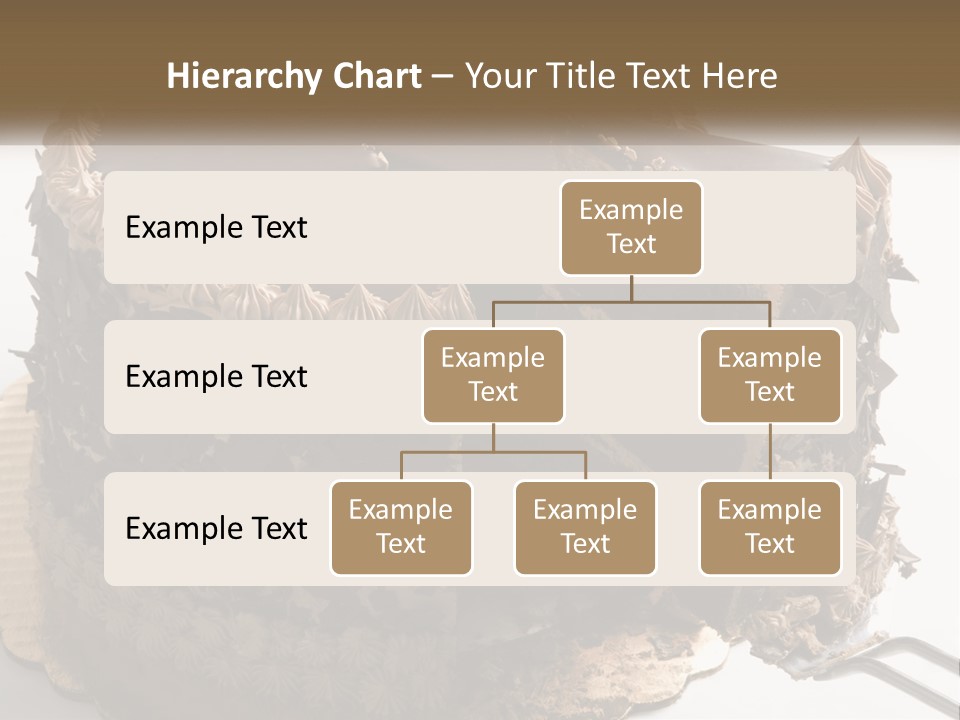 Hierarchy Chart – Your Title Text Here

Example Text

Example Text

Example Text

Example Text

Example Text

Example Text

Example Text

Example Text

Example Text